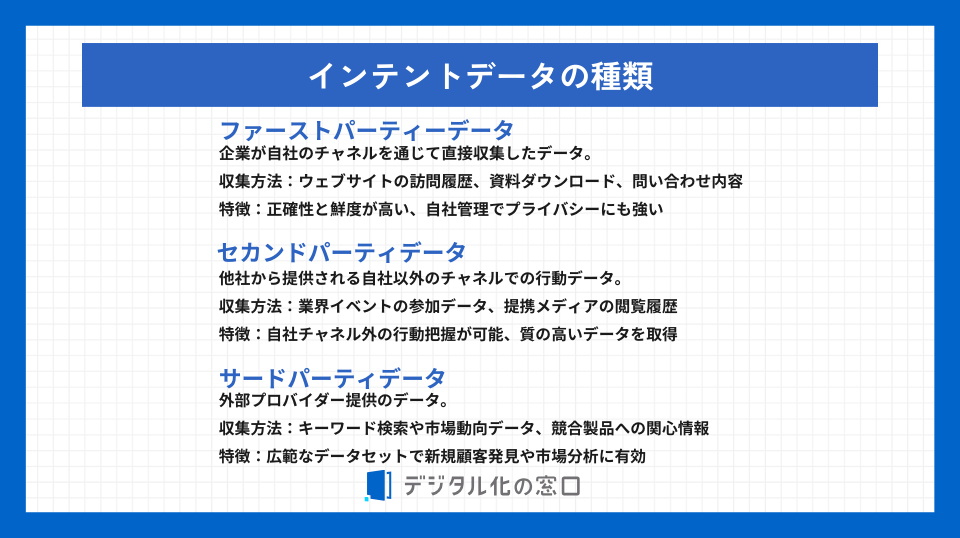 インテントデータの種類

ファーストパーティーデータ
企業が自社のチャネルを通じて直接収集したデータ。
収集方法：ウェブサイトの訪問履歴、資料ダウンロード、問い合わせ内容
特徴：正確性と鮮度が高い、自社管理でプライバシーにも強い

セカンドパーティデータ
他社から提供される自社以外のチャネルでの行動データ。
収集方法：業界イベントの参加データ、提携メディアの閲覧履歴
特徴：自社チャネル外の行動把握が可能、質の高いデータを取得

サードパーティデータ
外部プロバイダー提供のデータ。
収集方法：キーワード検索や市場動向データ、競合製品への関心情報
特徴：広範なデータセットで新規顧客発見や市場分析に有効

デジタル化の窓口